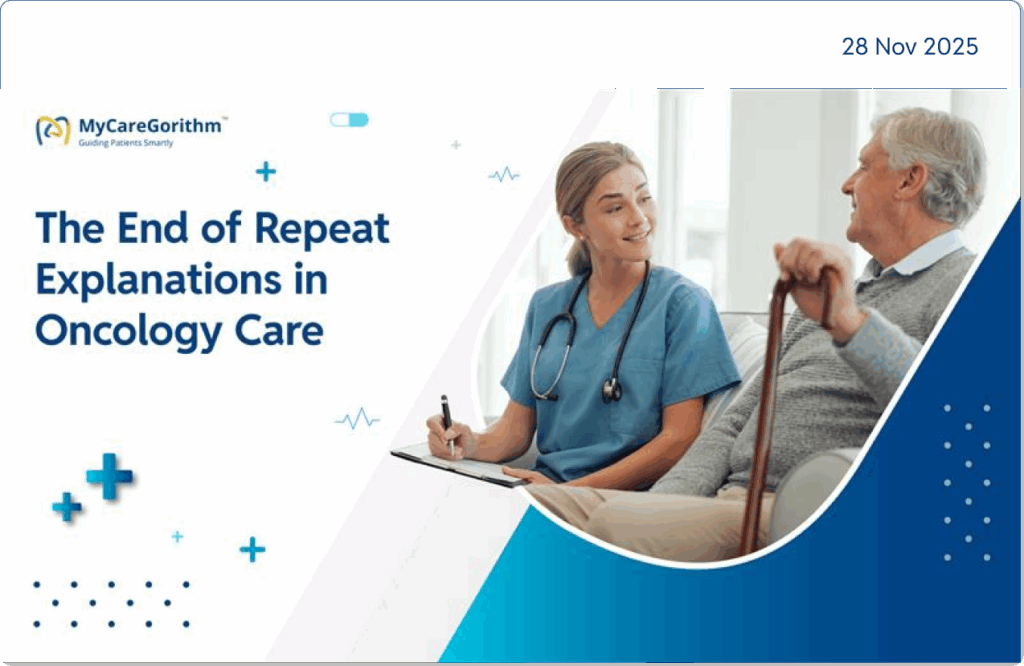 28 Nov 2025

MyCareGorithm™
Guiding Patients Smartly

The End of Repeat Explanations in Oncology Care